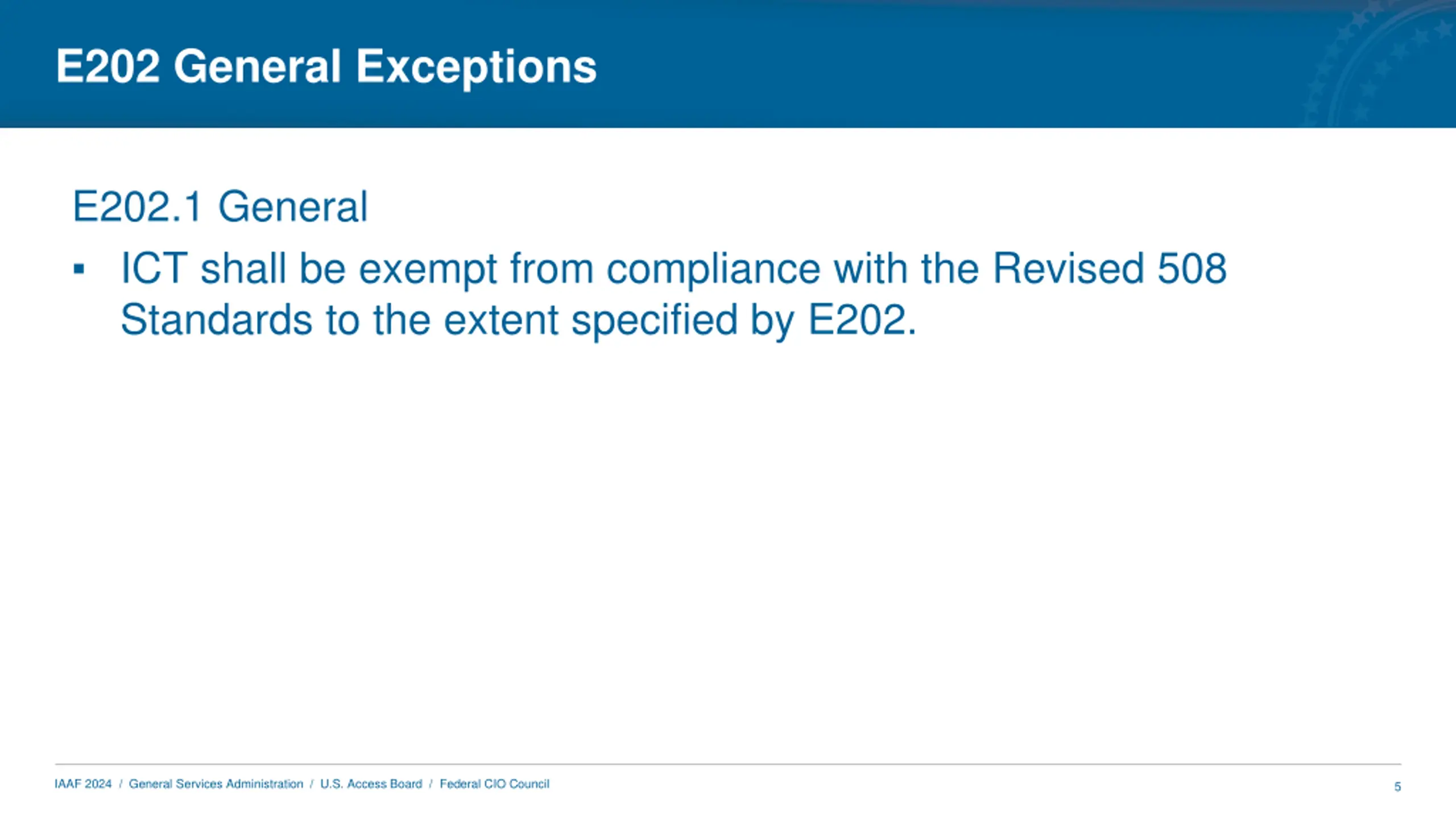 E202 General Exceptions

E202.1 General

▪ ICT shall be exempt from compliance with the Revised 508 Standards to the extent specified by E202.

IAAF 2024 / General Services Administration / U.S. Access Board / Federal CIO Council

5